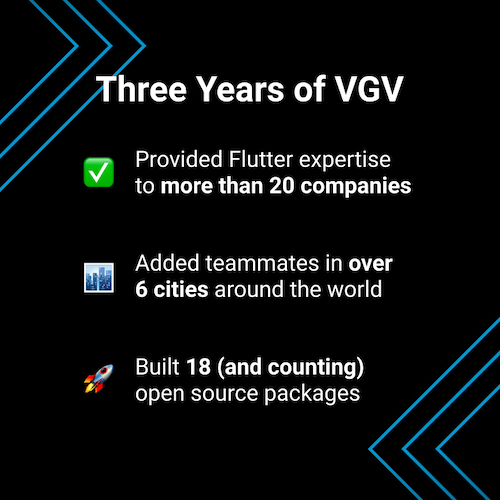 Three Years of VGV

✅ Provided Flutter expertise to more than 20 companies

🏙 Added teammates in over 6 cities around the world

🚀 Built 18 (and counting) open source packages